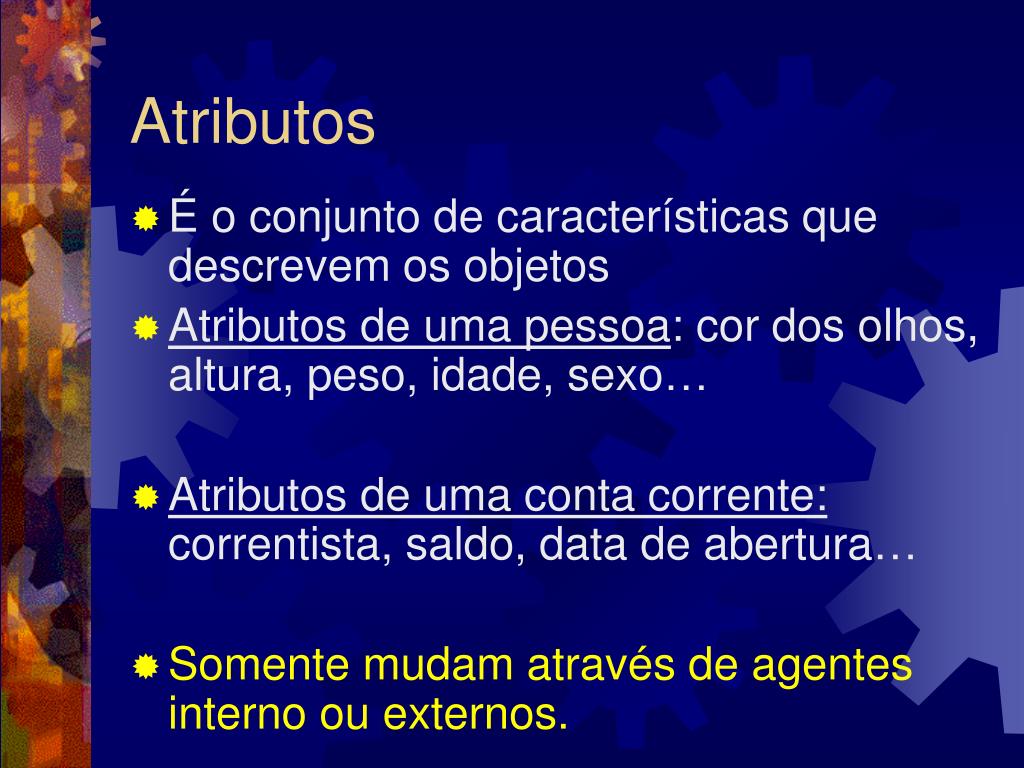 Atributos

É o conjunto de características que descrevem os objetos

Atributos de uma pessoa: cor dos olhos, altura, peso, idade, sexo…

Atributos de uma conta corrente: correntista, saldo, data de abertura…

Somente mudam através de agentes interno ou externos.